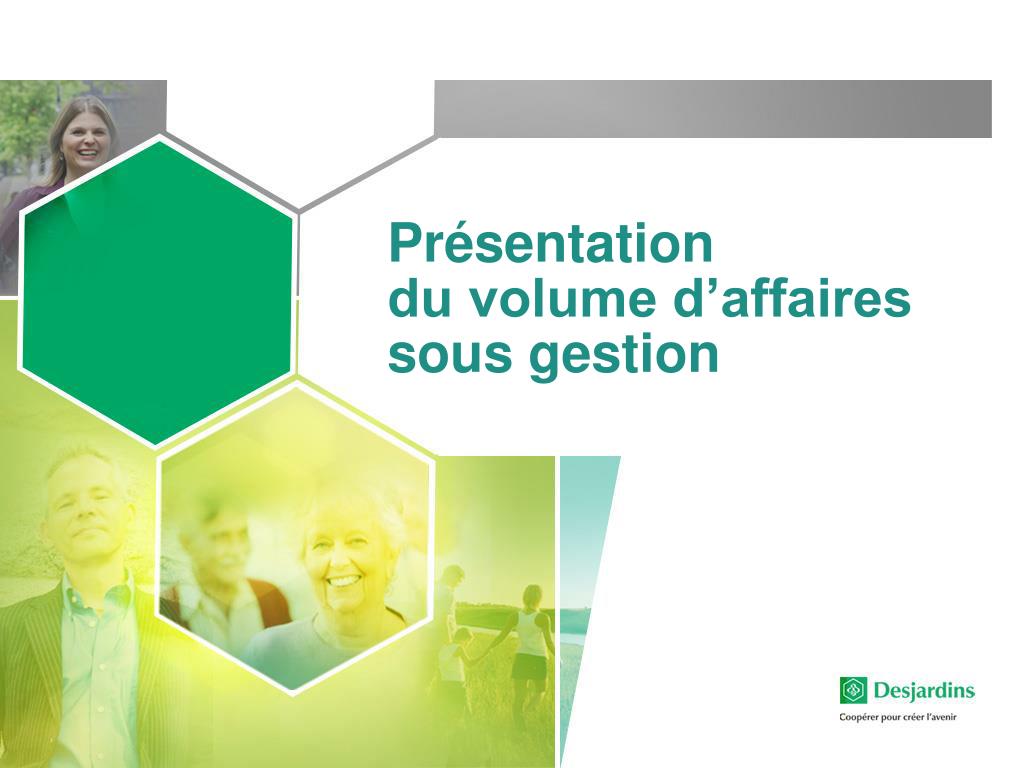 Présentation
du volume d’affaires
sous gestion

Desjardins
Coopérer pour créer l’avenir